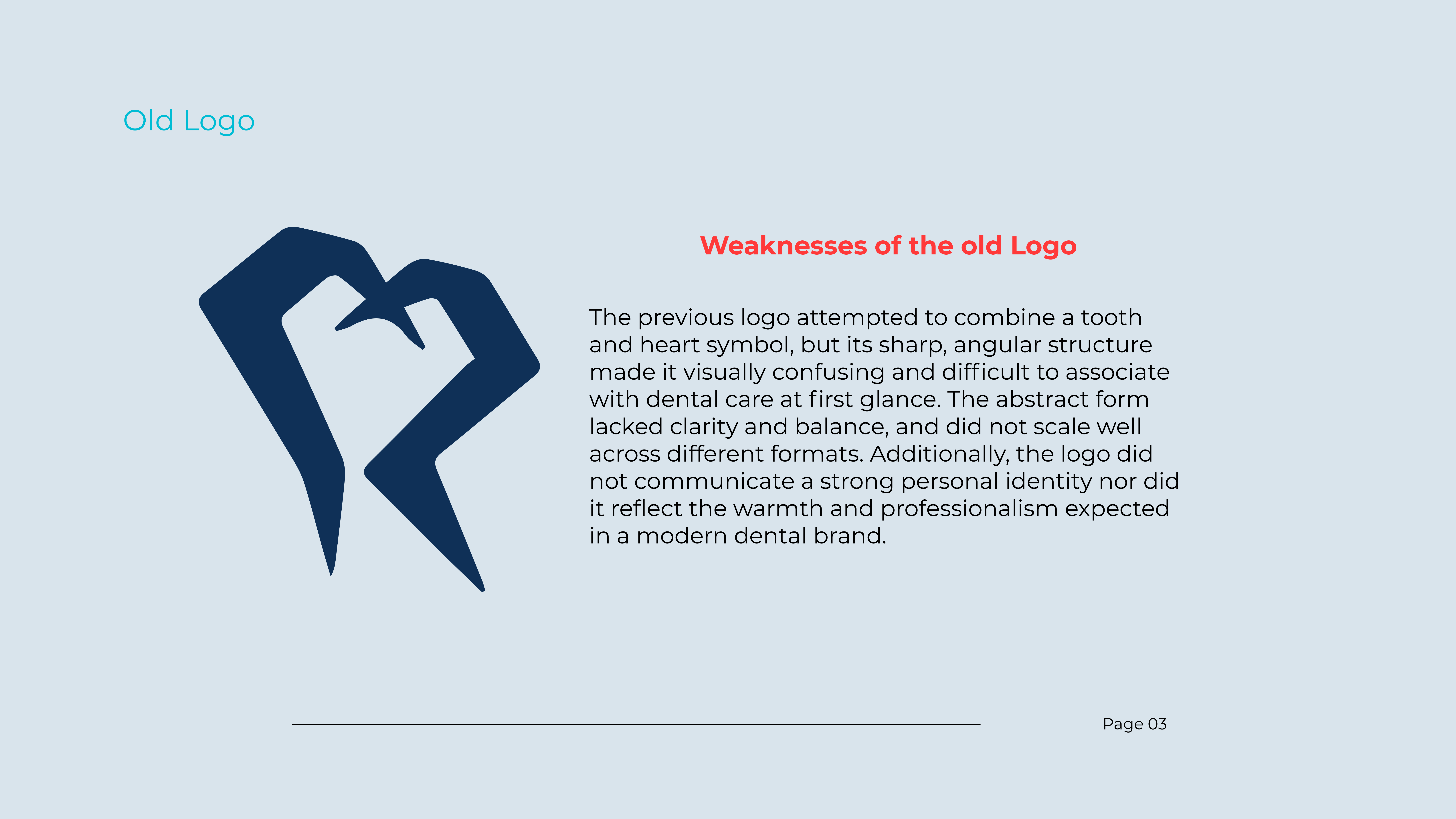 Old Logo

Weaknesses of the old Logo

The previous logo attempted to combine a tooth and heart symbol, but its sharp, angular structure made it visually confusing and difficult to associate with dental care at first glance. The abstract form lacked clarity and balance, and did not scale well across different formats. Additionally, the logo did not communicate a strong personal identity nor did it reflect the warmth and professionalism expected in a modern dental brand.

Page 03